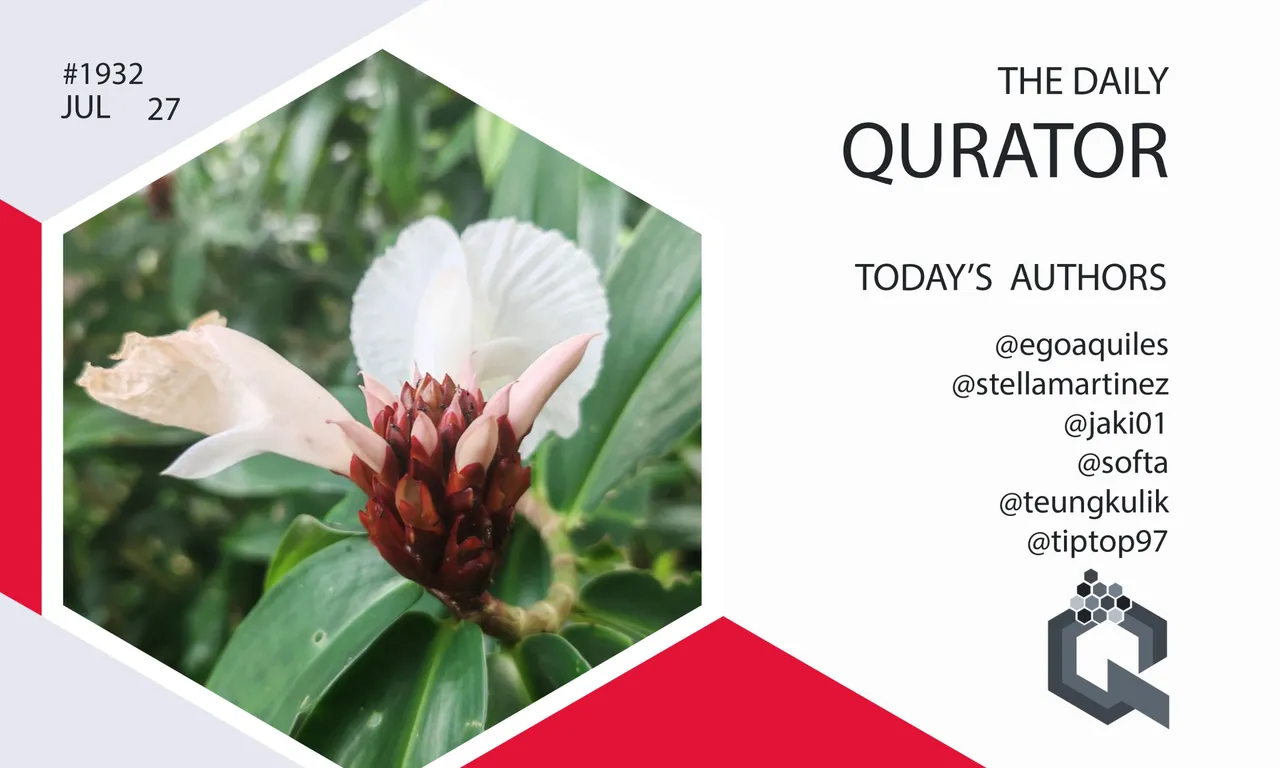 #1932
JUL 27

THE DAILY
QURATOR

TODAY'S AUTHORS

@egoaquiles
@stellamartinez
@jaki01
@softa
@teungkulik
@tiptop97